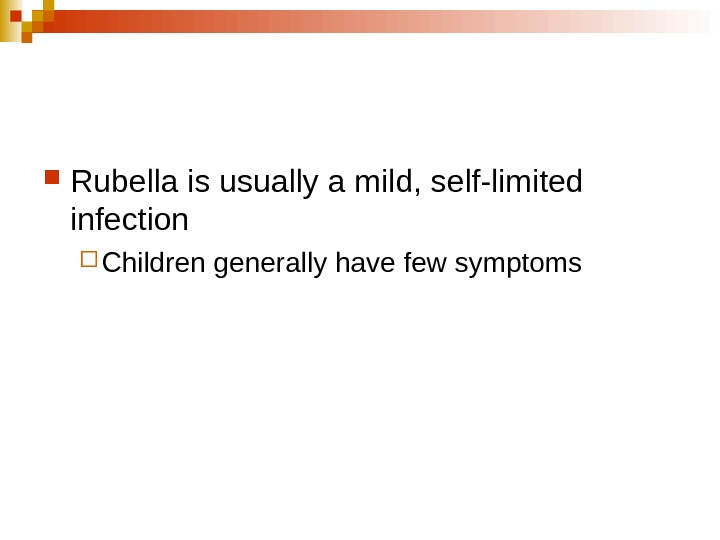 Rubella is usually a mild, self-limited infection

Children generally have few symptoms